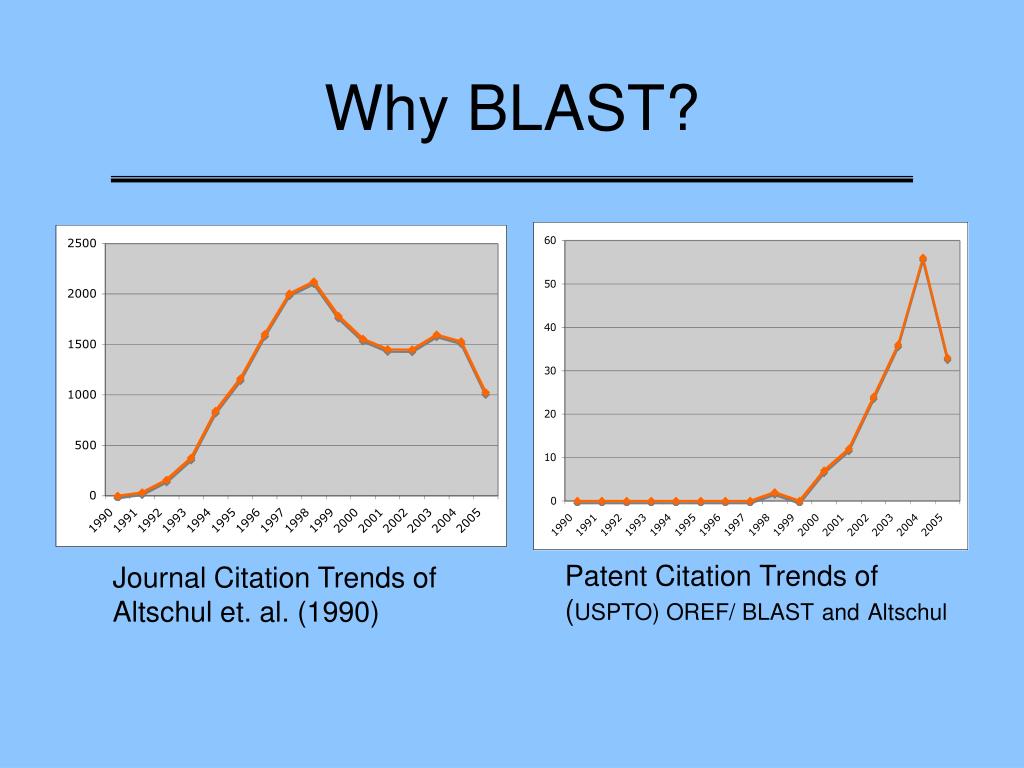 Why BLAST?

2500
2000
1500
1000
500
0
1990 1991 1992 1993 1994 1995 1996 1997 1998 1999 2000 2001 2002 2003 2004 2005

Journal Citation Trends of Altschul et. al. (1990)

60
50
40
30
20
10
0
1990 1991 1992 1993 1994 1995 1996 1997 1998 1999 2000 2001 2002 2003 2004 2005

Patent Citation Trends of (USPTO) OREF/ BLAST and Altschul